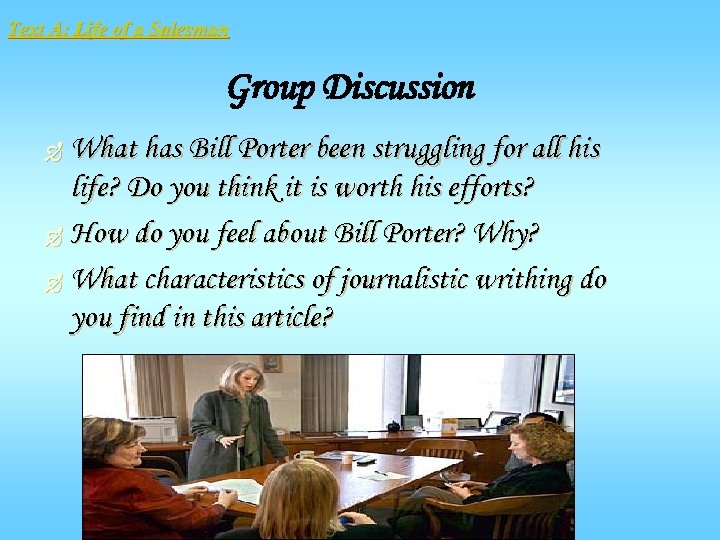 Text A: Life of a Salesman

Group Discussion

What has Bill Porter been struggling for all his life? Do you think it is worth his efforts?

How do you feel about Bill Porter? Why?

What characteristics of journalistic writhing do you find in this article?